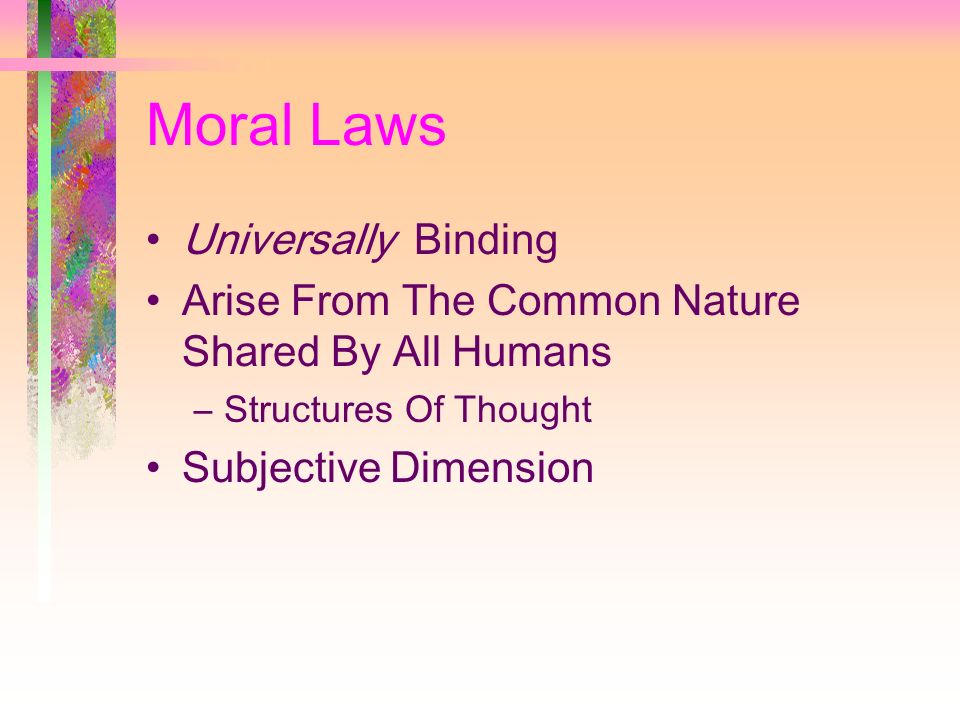 Moral Laws

• Universally Binding
• Arise From The Common Nature Shared By All Humans
– Structures Of Thought
• Subjective Dimension